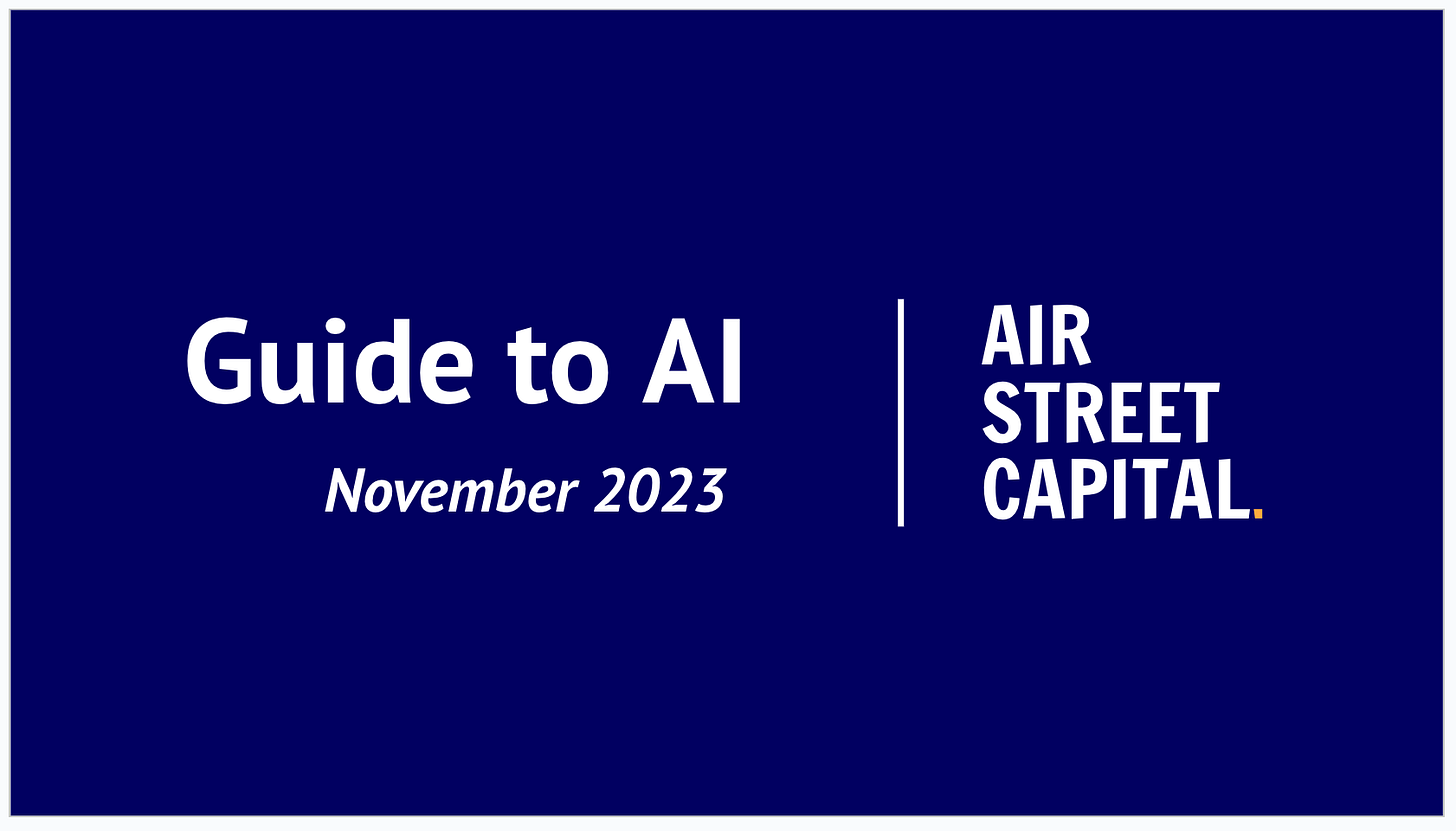 Guide to AI

November 2023

AIR
STREET
CAPITAL.